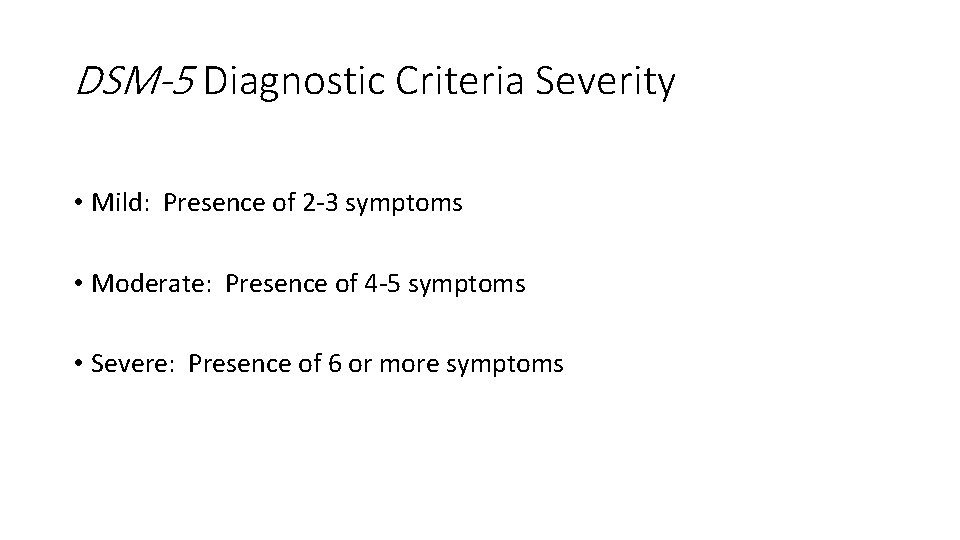 DSM-5 Diagnostic Criteria Severity

• Mild: Presence of 2-3 symptoms

• Moderate: Presence of 4-5 symptoms

• Severe: Presence of 6 or more symptoms